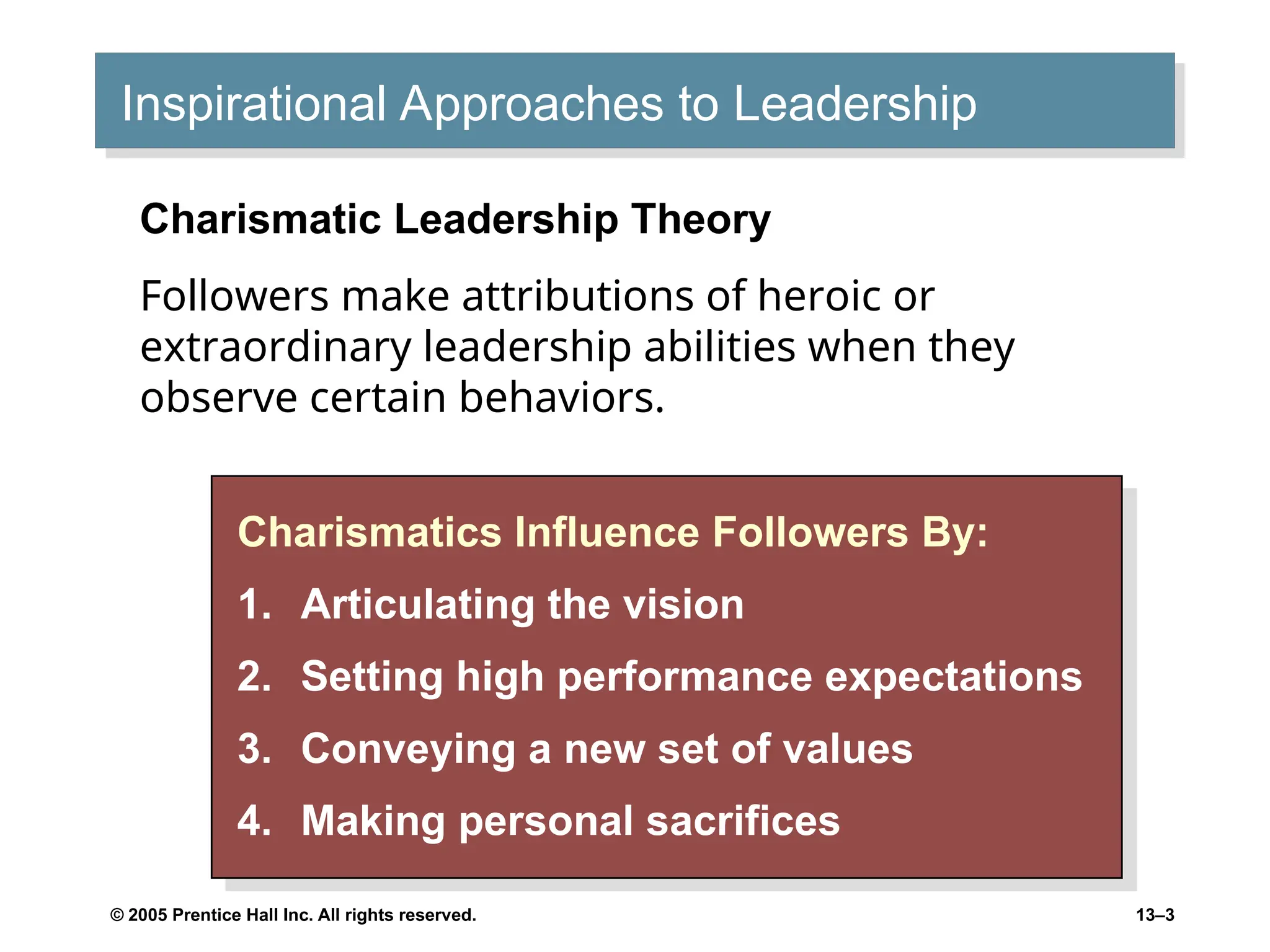 Inspirational Approaches to Leadership

Charismatic Leadership Theory

Followers make attributions of heroic or extraordinary leadership abilities when they observe certain behaviors.

Charismatics Influence Followers By:

1. Articulating the vision
2. Setting high performance expectations
3. Conveying a new set of values
4. Making personal sacrifices

© 2005 Prentice Hall Inc. All rights reserved.

13–3